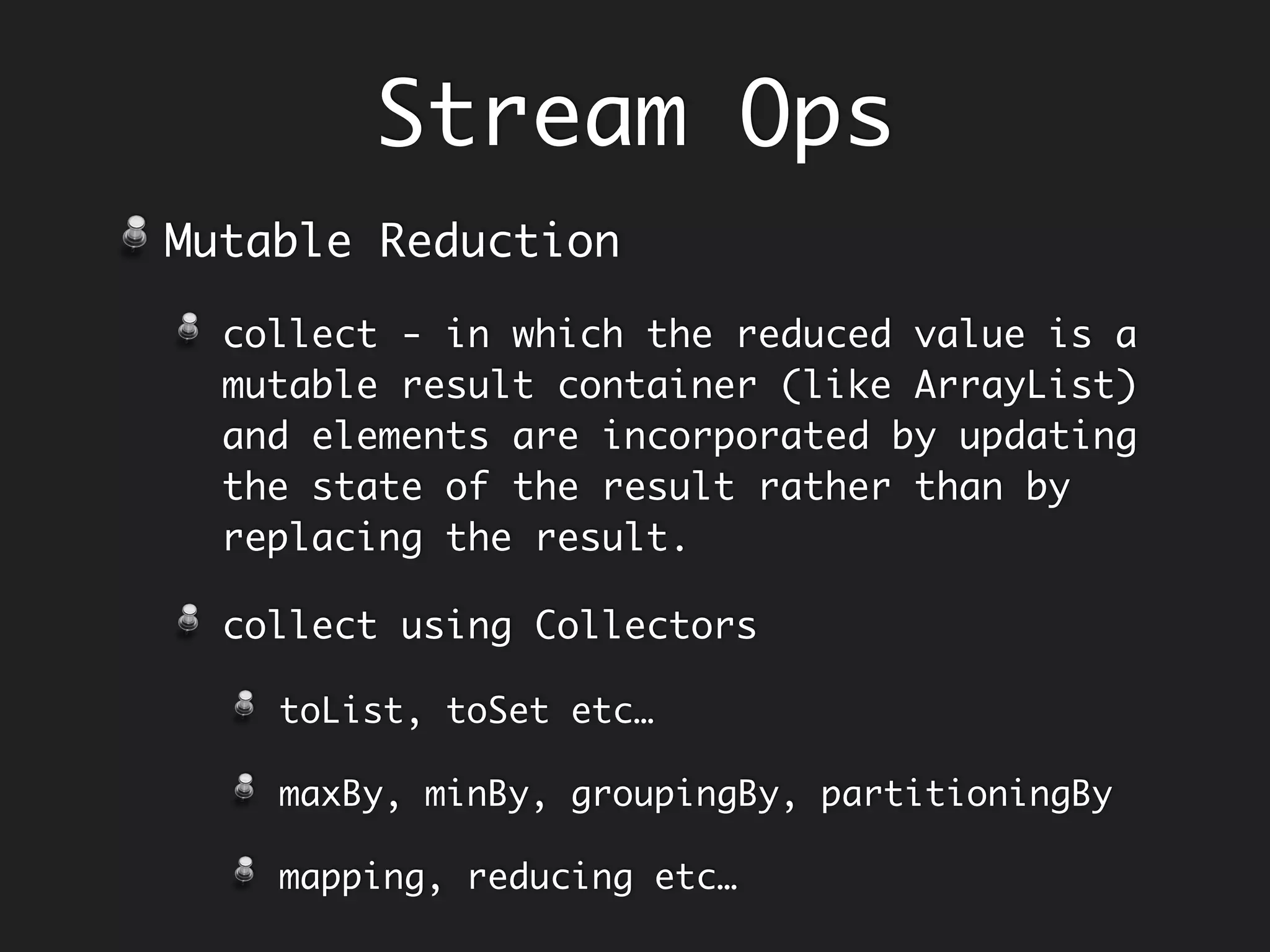 Stream Ops

Mutable Reduction

collect - in which the reduced value is a mutable result container (like ArrayList) and elements are incorporated by updating the state of the result rather than by replacing the result.

collect using Collectors

toList, toSet etc…

maxBy, minBy, groupingBy, partitioningBy

mapping, reducing etc…